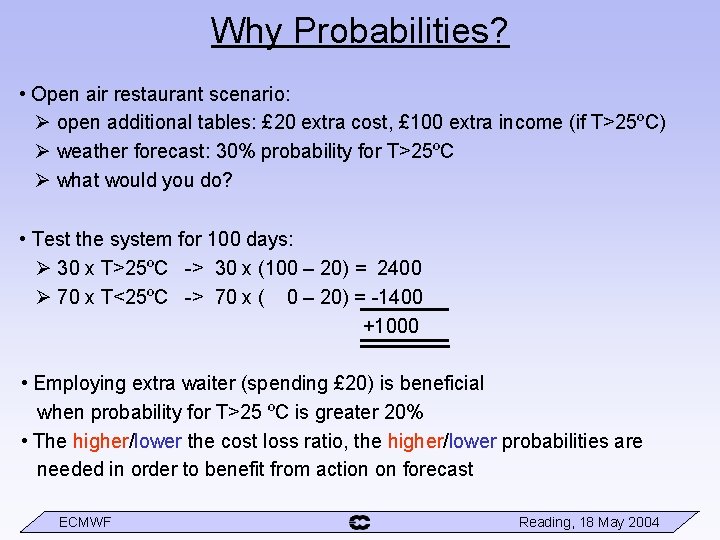 Why Probabilities?

• Open air restaurant scenario:
➢ open additional tables: £20 extra cost, £100 extra income (if T>25ºC)
➢ weather forecast: 30% probability for T>25ºC
➢ what would you do?

• Test the system for 100 days:
➢ 30 x T>25ºC -> 30 x (100 – 20) = 2400
➢ 70 x T<25ºC -> 70 x ( 0 – 20) = -1400
+1000

• Employing extra waiter (spending £20) is beneficial when probability for T>25 ºC is greater 20%
• The higher/lower the cost loss ratio, the higher/lower probabilities are needed in order to benefit from action on forecast

ECMWF Reading, 18 May 2004